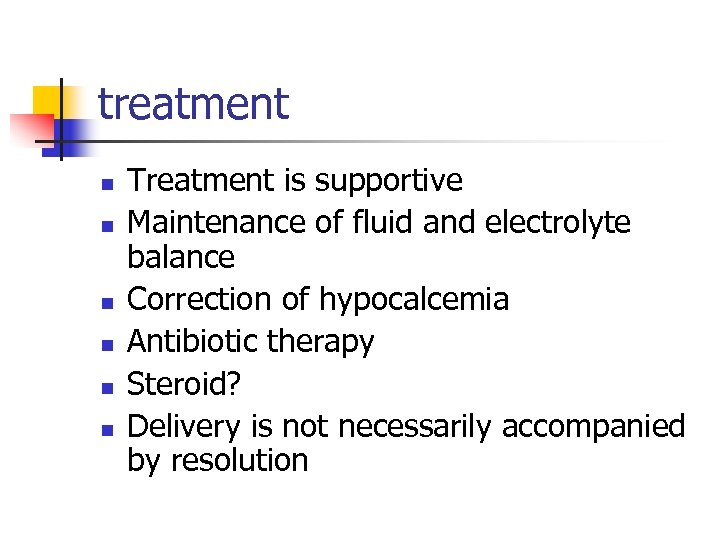 treatment

- Treatment is supportive
- Maintenance of fluid and electrolyte balance
- Correction of hypocalcemia
- Antibiotic therapy
- Steroid?
- Delivery is not necessarily accompanied by resolution